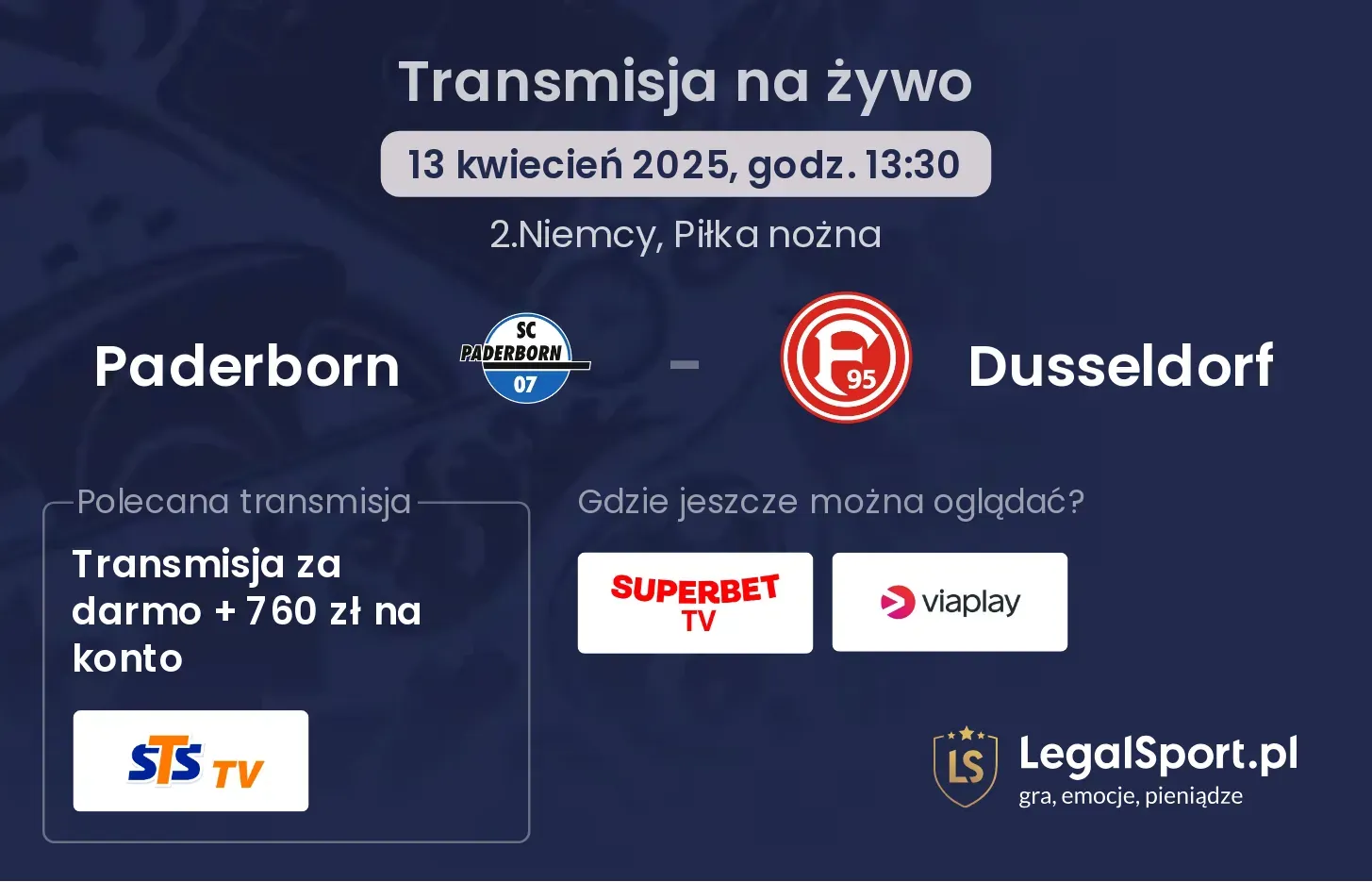 Transmisja na żywo

13 kwiecień 2025, godz. 13:30

2.Niemcy, Piłka nożna

Paderborn

SC PADERBORN 07

-

F 95

Dusseldorf

Polecana transmisja

Transmisja za darmo + 760 zł na konto

STS TV

Gdzie jeszcze można oglądać?

SUPERBET TV

viaplay

LS

LegalSport.pl

gra, emocje, pieniądze